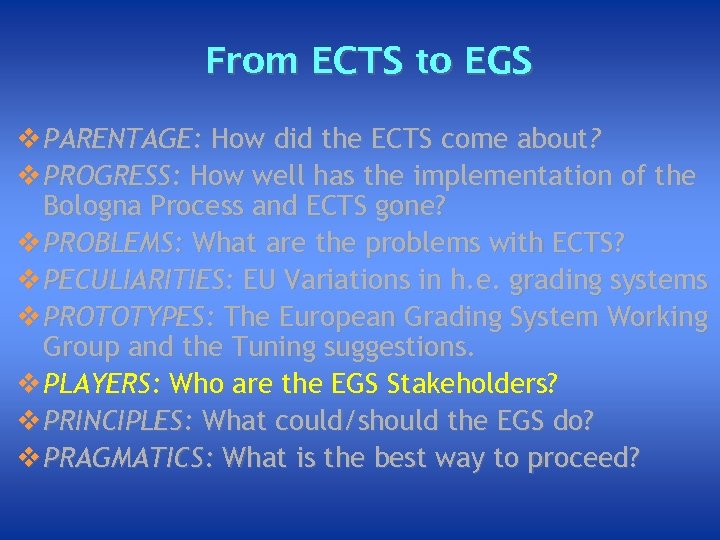 From ECTS to EGS

❖ PARENTAGE: How did the ECTS come about?
❖ PROGRESS: How well has the implementation of the Bologna Process and ECTS gone?
❖ PROBLEMS: What are the problems with ECTS?
❖ PECULIARITIES: EU Variations in h.e. grading systems
❖ PROTOTYPES: The European Grading System Working Group and the Tuning suggestions.
❖ PLAYERS: Who are the EGS Stakeholders?
❖ PRINCIPLES: What could/should the EGS do?
❖ PRAGMATICS: What is the best way to proceed?